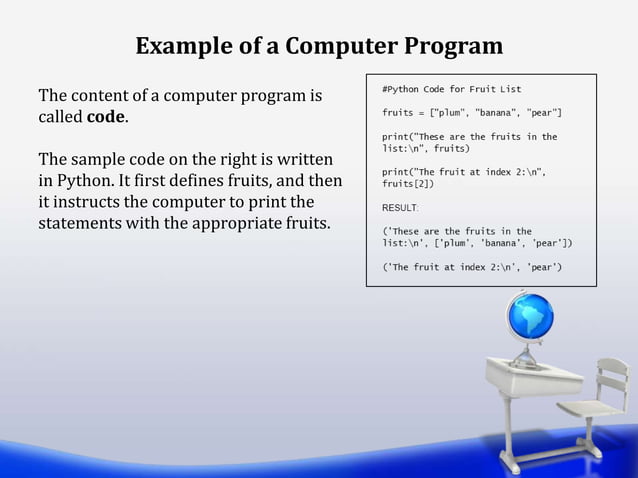 Example of a Computer Program

The content of a computer program is called **code**.

The sample code on the right is written in Python. It first defines fruits, and then it instructs the computer to print the statements with the appropriate fruits.

#Python Code for Fruit List

fruits = ["plum", "banana", "pear"]

print("These are the fruits in the list:\n", fruits)

print("The fruit at index 2:\n", fruits[2])

RESULT:

('These are the fruits in the list:\n', ['plum', 'banana', 'pear'])

('The fruit at index 2:\n', 'pear')